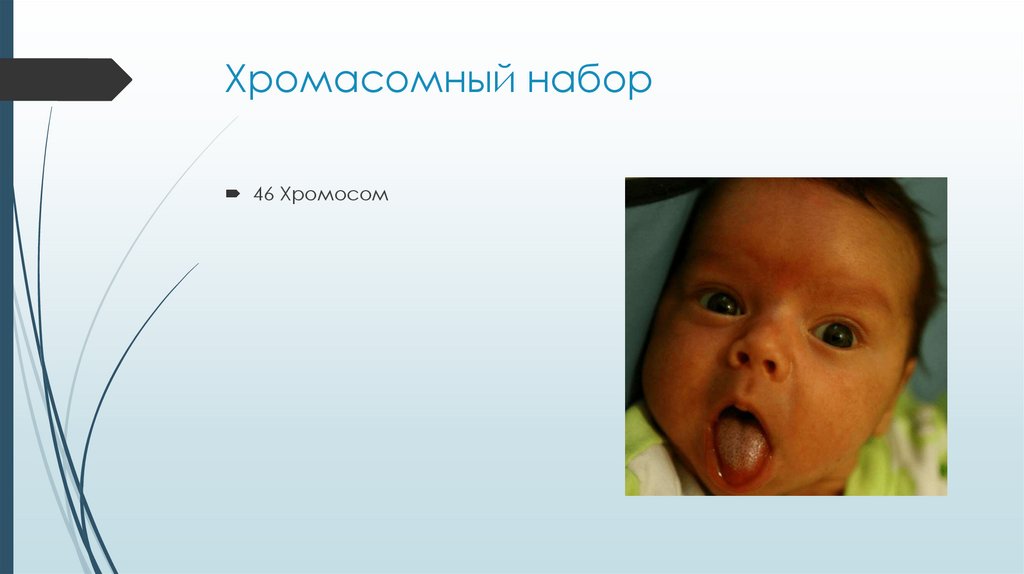 Хромасомный набор

46 Хромосом